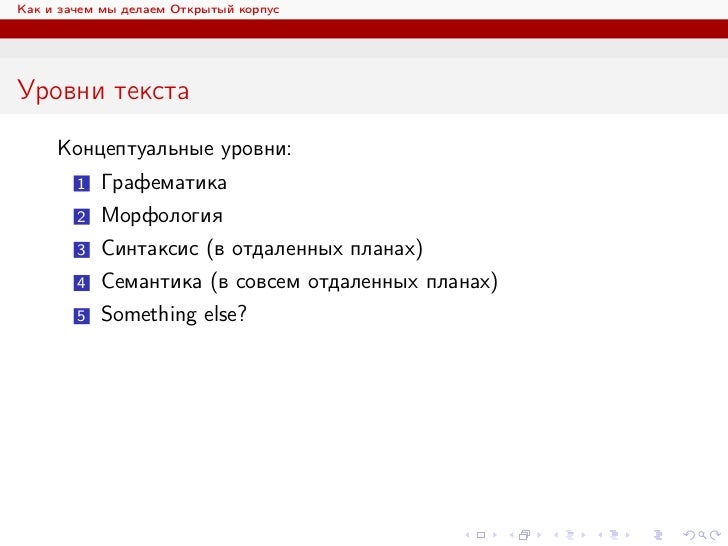 Как и зачем мы делаем Открытый корпус

Уровни текста

Концептуальные уровни:

1 Графематика
2 Морфология
3 Синтаксис (в отдаленных планах)
4 Семантика (в совсем отдаленных планах)
5 Something else?